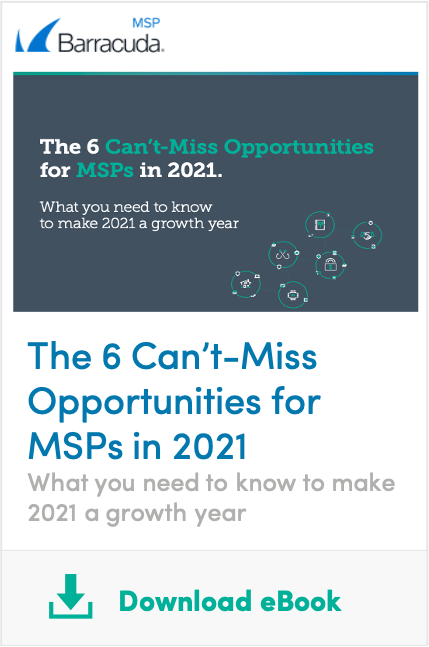 MSP
Barracuda.

The 6 Can't-Miss Opportunities for MSPs in 2021.

What you need to know to make 2021 a growth year

The 6 Can't-Miss Opportunities for MSPs in 2021

What you need to know to make 2021 a growth year

Download eBook